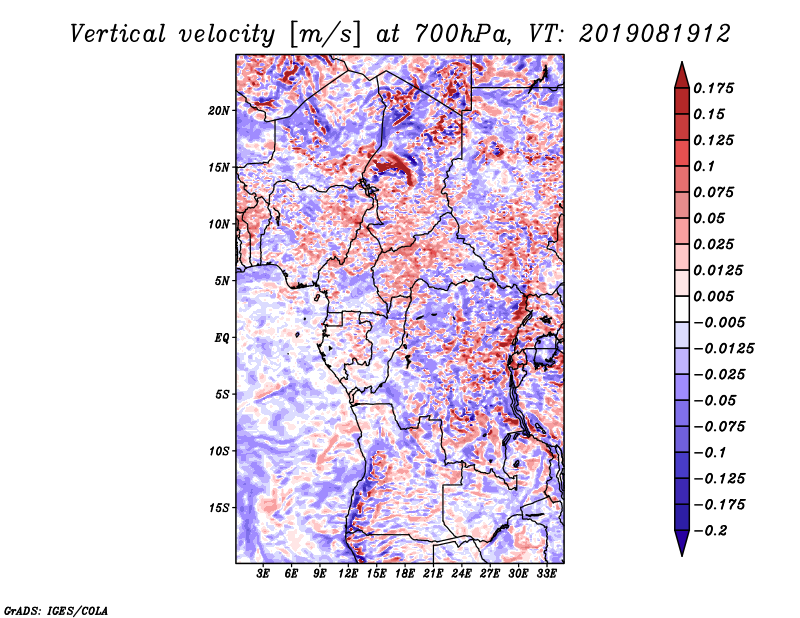 Vertical velocity [m/s] at 700hPa, VT: 2019081912

20N
15N
10N
5N
EQ
5S
10S
15S

3E 6E 9E 12E 15E 18E 21E 24E 27E 30E 33E

0.175
0.15
0.125
0.1
0.075
0.05
0.025
0.0125
0.005
−0.005
−0.0125
−0.025
−0.05
−0.075
−0.1
−0.125
−0.175
−0.2

GrADS: IGES/COLA